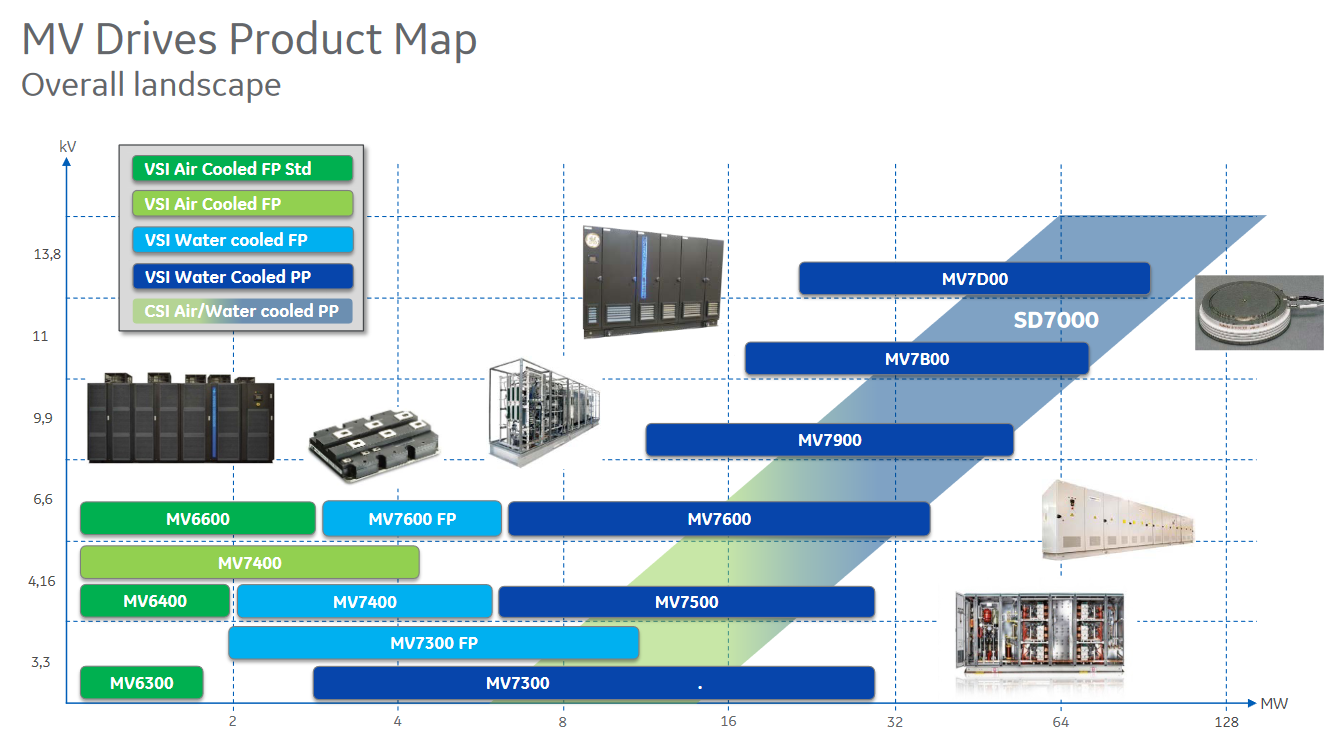 MV Drives Product Map
Overall landscape

kV

VSI Air Cooled FP Std
VSI Air Cooled FP
VSI Water cooled FP
VSI Water Cooled PP
CSI Air/Water cooled PP

13,8
11
9,9
6,6
4,16
3,3

MV7D00
SD7000
MV7B00
MV7900
MV6600
MV7600 FP
MV7600
MV7400
MV6400
MV7400
MV7500
MV7300 FP
MV6300
MV7300

2
4
8
16
32
64
128
MW